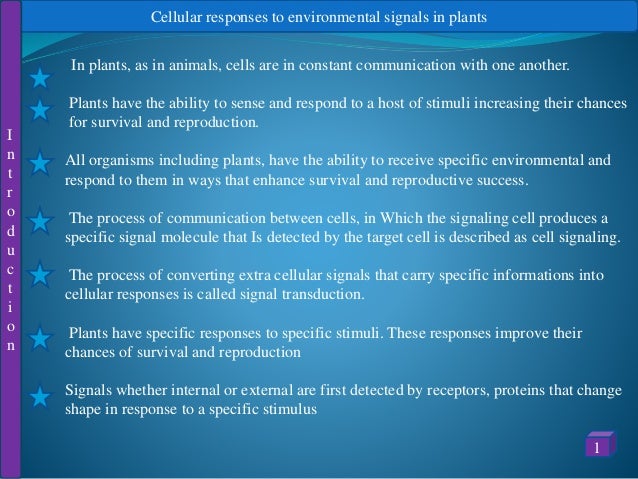 Cellular responses to environmental signals in plants

Introduction

In plants, as in animals, cells are in constant communication with one another.

Plants have the ability to sense and respond to a host of stimuli increasing their chances for survival and reproduction.

All organisms including plants, have the ability to receive specific environmental and respond to them in ways that enhance survival and reproductive success.

The process of communication between cells, in Which the signaling cell produces a specific signal molecule that Is detected by the target cell is described as cell signaling.

The process of converting extra cellular signals that carry specific informations into cellular responses is called signal transduction.

Plants have specific responses to specific stimuli. These responses improve their chances of survival and reproduction

Signals whether internal or external are first detected by receptors, proteins that change shape in response to a specific stimulus

1